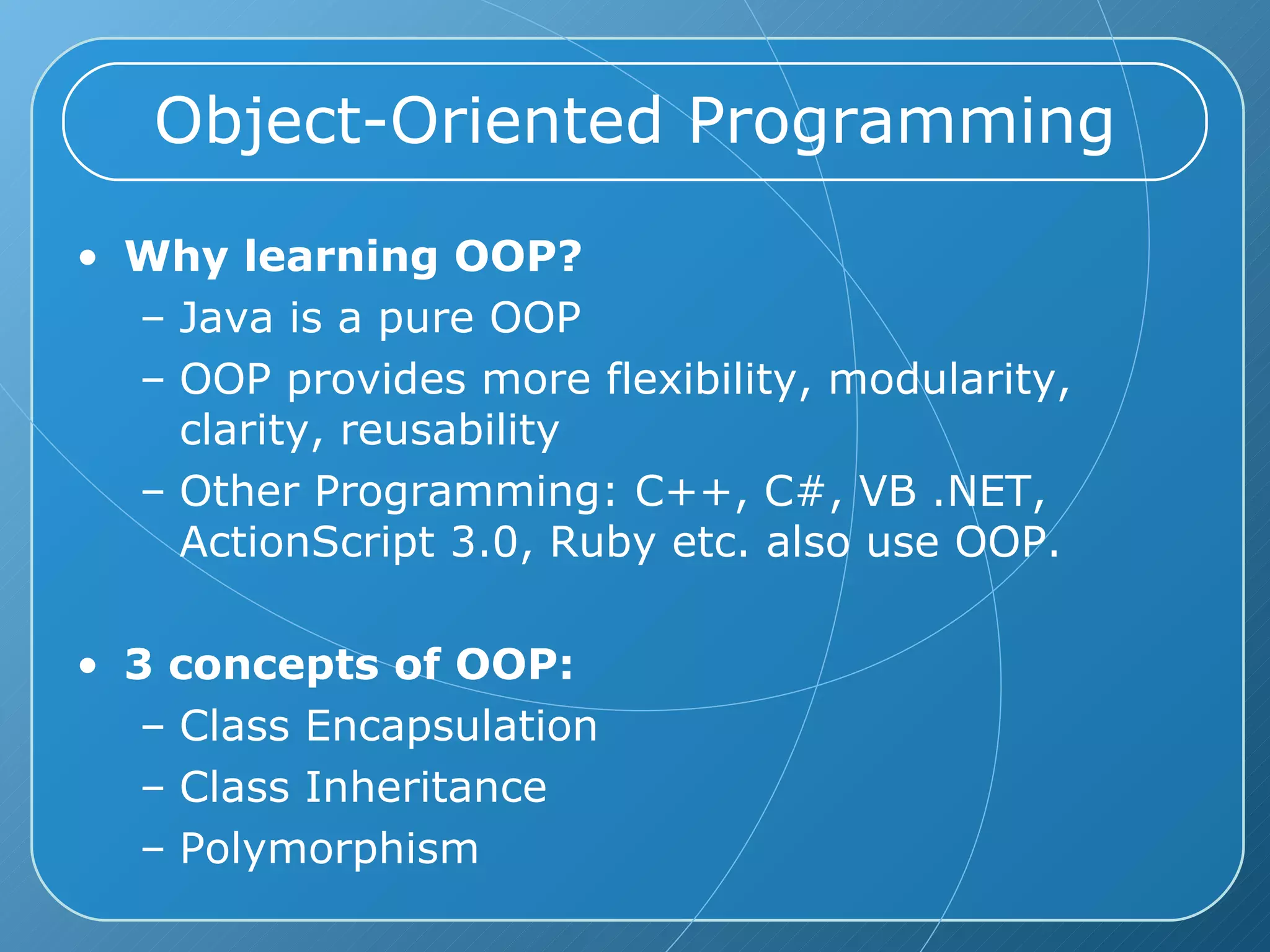 Object-Oriented Programming

• Why learning OOP?
 – Java is a pure OOP
 – OOP provides more flexibility, modularity, clarity, reusability
 – Other Programming: C++, C#, VB .NET, ActionScript 3.0, Ruby etc. also use OOP.

• 3 concepts of OOP:
 – Class Encapsulation
 – Class Inheritance
 – Polymorphism